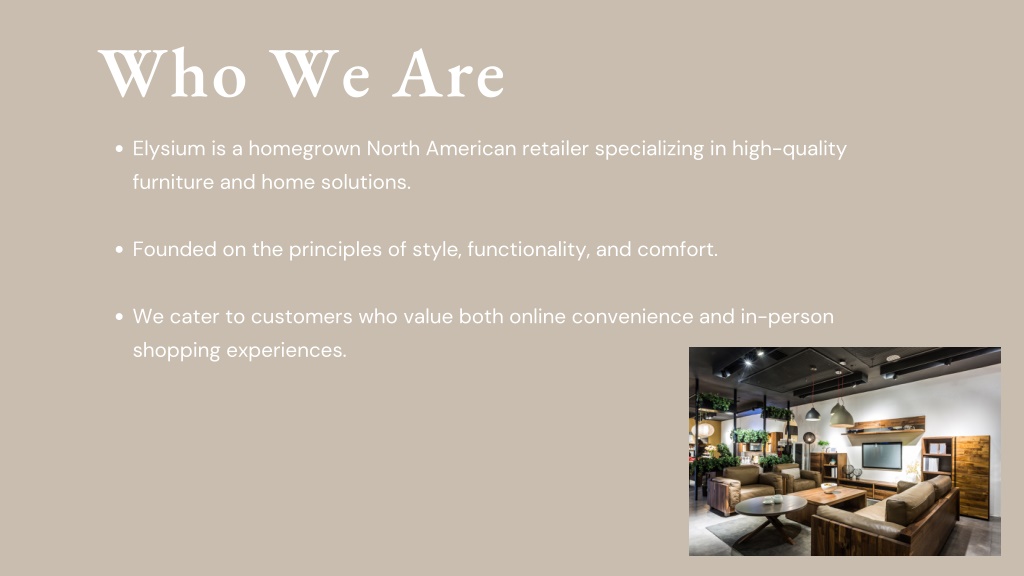 Who We Are

• Elysium is a homegrown North American retailer specializing in high-quality furniture and home solutions.

• Founded on the principles of style, functionality, and comfort.

• We cater to customers who value both online convenience and in-person shopping experiences.